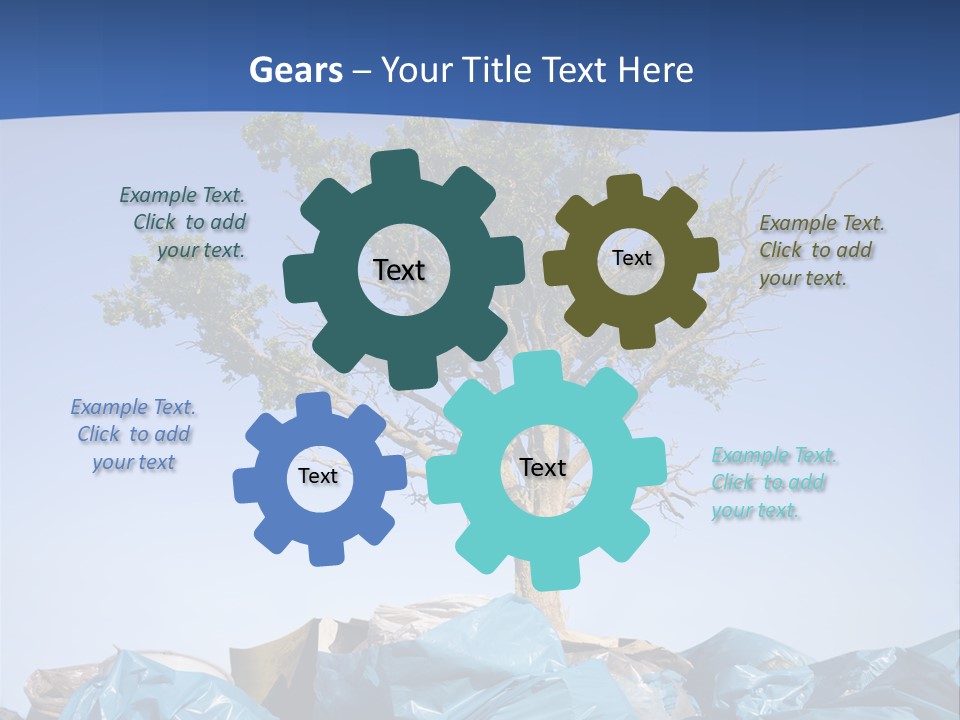 Gears – Your Title Text Here

Example Text. Click to add your text.

Text

Text

Example Text. Click to add your text.

Example Text. Click to add your text

Text

Text

Example Text. Click to add your text.